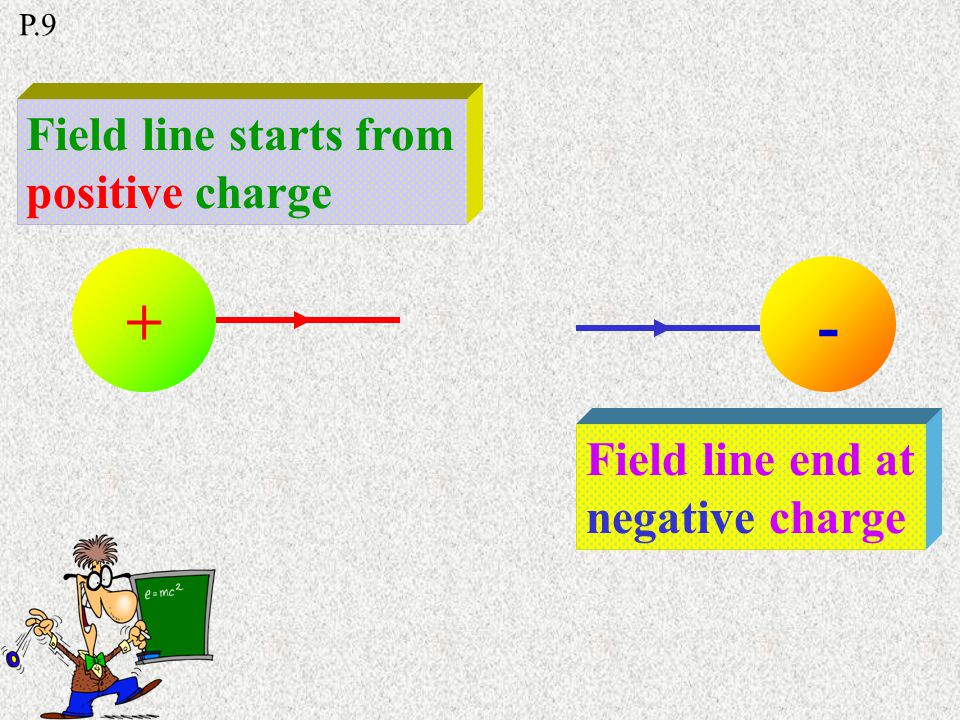 P.9

Field line starts from positive charge

+

-

Field line end at negative charge

$e=mc^2$